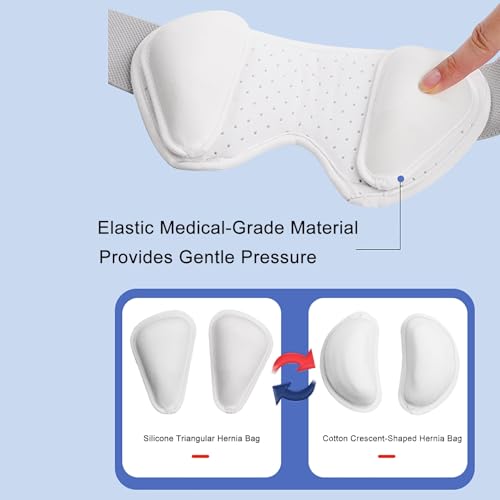 Elastic Medical-Grade Material

Provides Gentle Pressure

Silicone Triangular Hernia Bag

Cotton Crescent-Shaped Hernia Bag